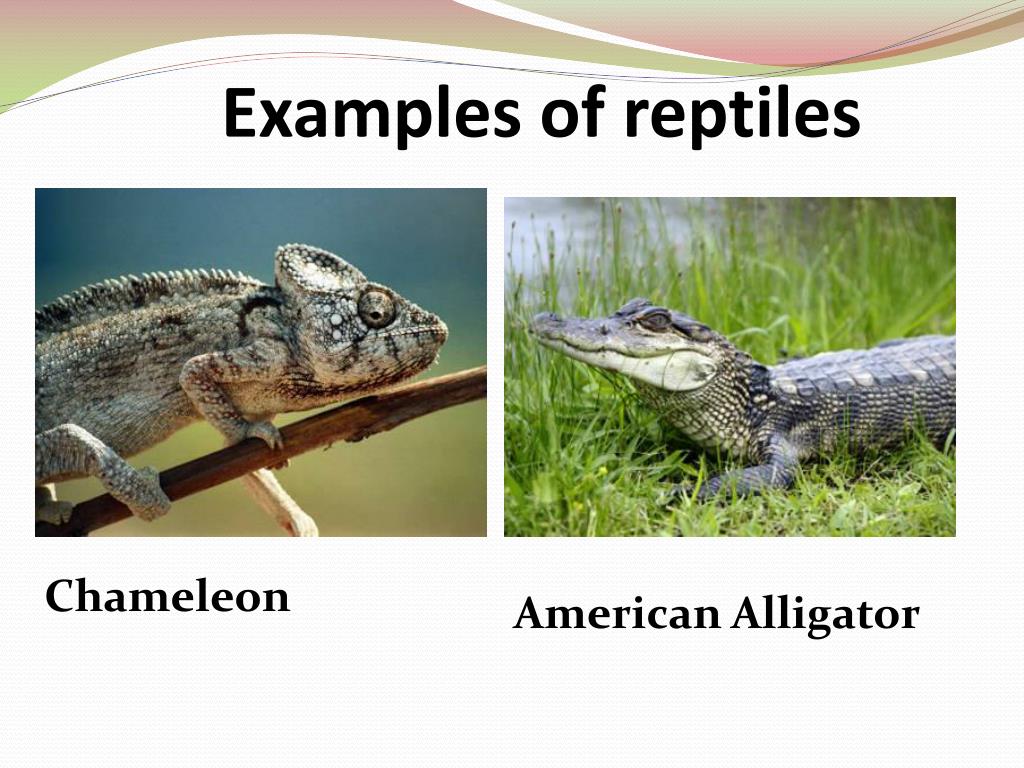 Examples of reptiles

Chameleon

American Alligator